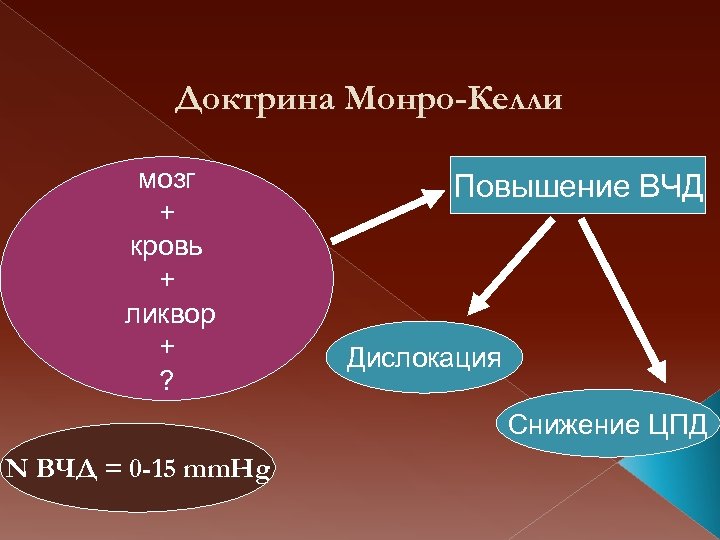 Доктрина Монро-Келли

мозг
+
кровь
+
ликвор
+
?

Повышение ВЧД

Дислокация

Снижение ЦПД

N ВЧД = 0-15 mmHg